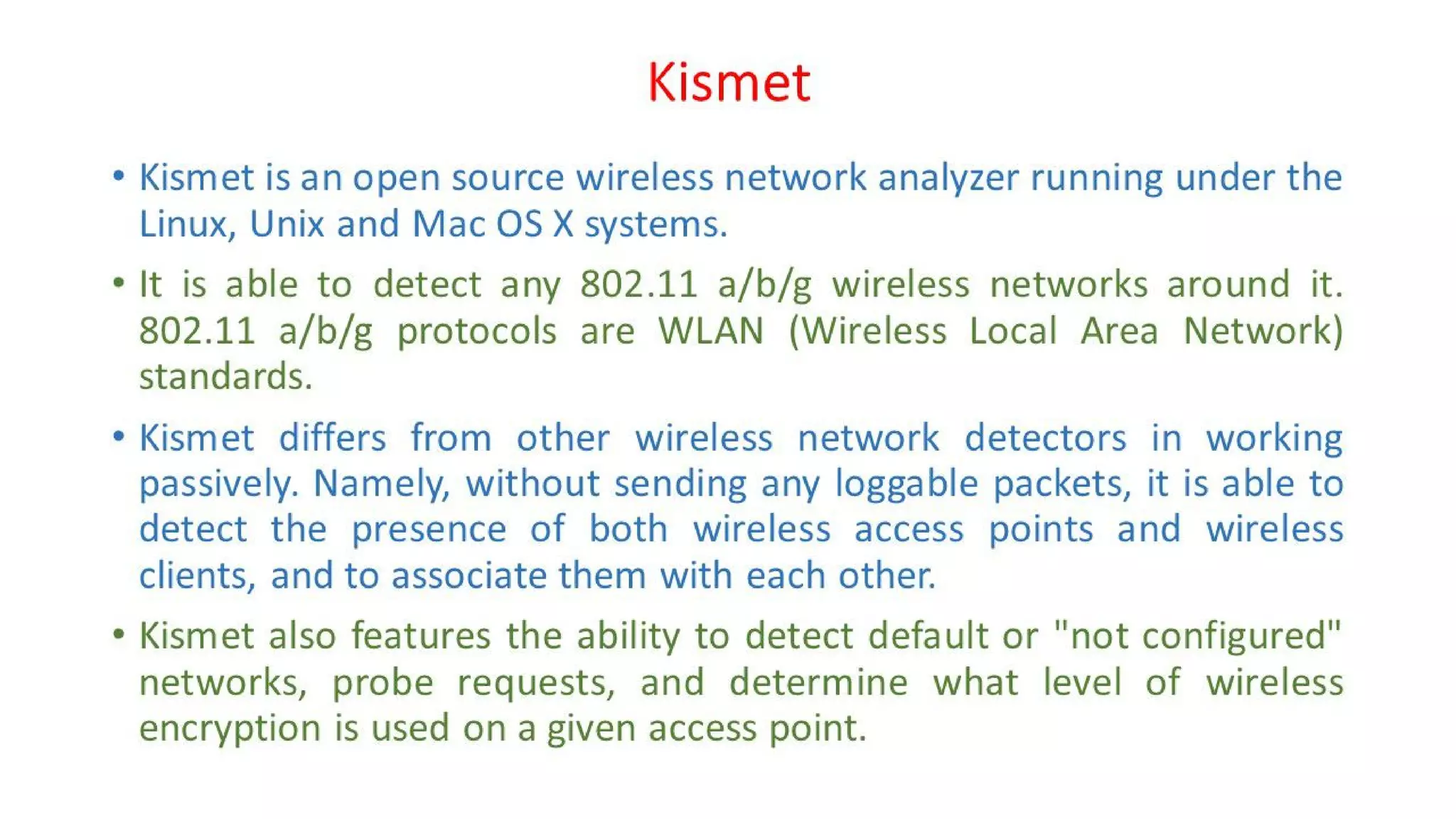 Kismet

• Kismet is an open source wireless network analyzer running under the Linux, Unix and Mac OS X systems.

• It is able to detect any 802.11 a/b/g wireless networks around it. 802.11 a/b/g protocols are WLAN (Wireless Local Area Network) standards.

• Kismet differs from other wireless network detectors in working passively. Namely, without sending any loggable packets, it is able to detect the presence of both wireless access points and wireless clients, and to associate them with each other.

• Kismet also features the ability to detect default or "not configured" networks, probe requests, and determine what level of wireless encryption is used on a given access point.